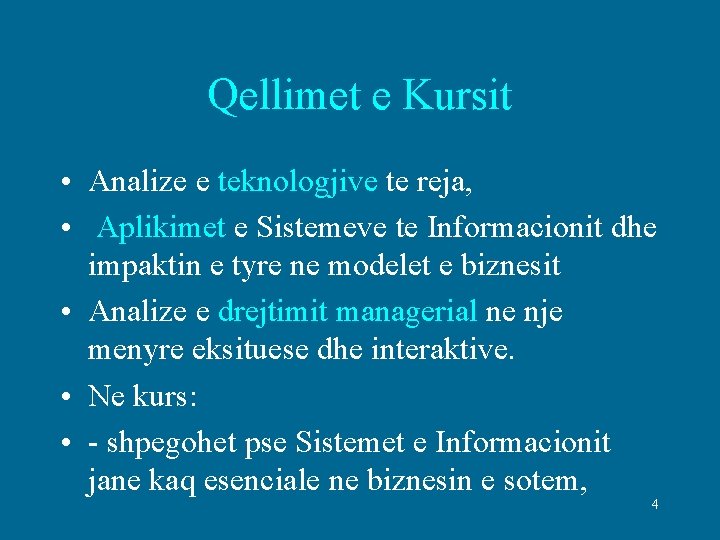 Qellimet e Kursit

• Analize e teknologjive te reja,
• Aplikimet e Sistemeve te Informacionit dhe impaktin e tyre ne modelet e biznesit
• Analize e drejtimit managerial ne nje menyre eksituese dhe interaktive.
• Ne kurs:
• - shpegohet pse Sistemet e Informacionit jane kaq esenciale ne biznesin e sotem,

4